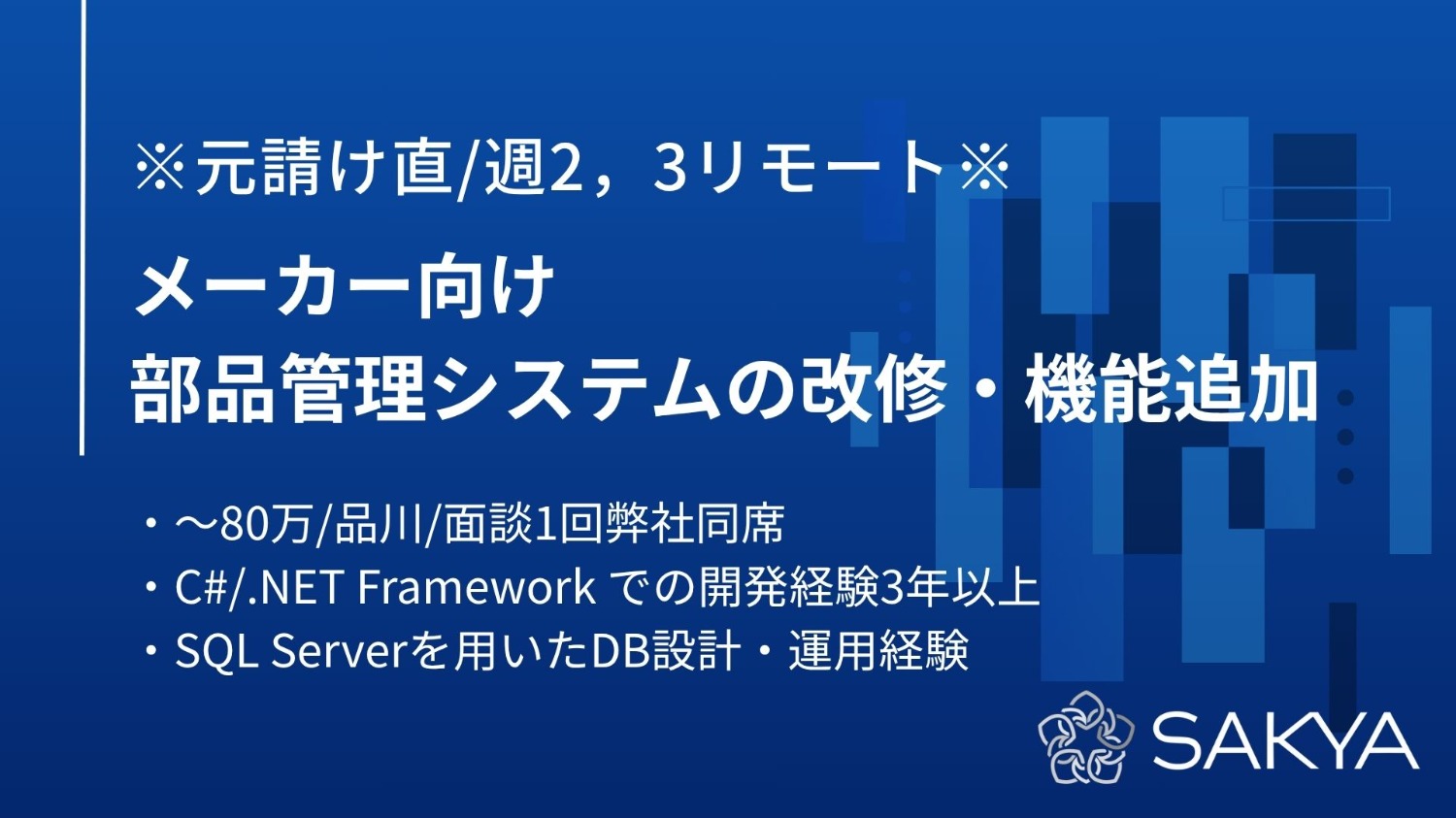 ※元請け直/週2，3リモート※

メーカー向け
部品管理システムの改修・機能追加

・～80万/品川/面談1回弊社同席
・C#/.NET Framework での開発経験3年以上
・SQL Serverを用いたDB設計・運用経験

SAKYA